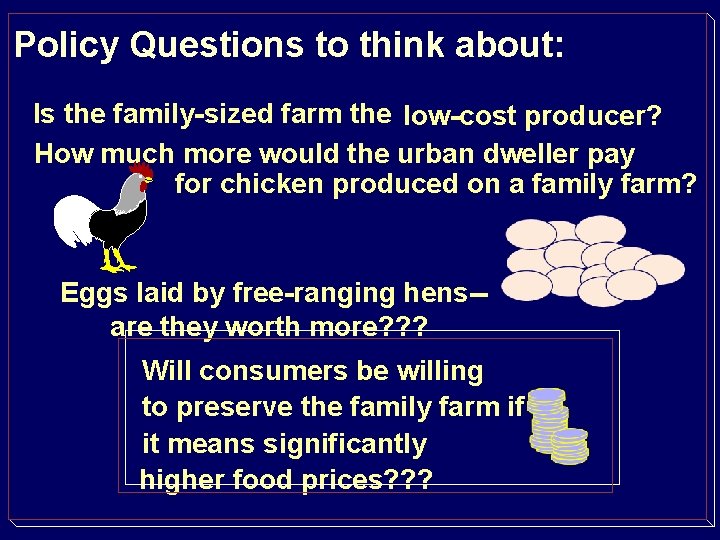 Policy Questions to think about:

Is the family-sized farm the low-cost producer?

How much more would the urban dweller pay for chicken produced on a family farm?

Eggs laid by free-ranging hens-- are they worth more???

Will consumers be willing to preserve the family farm if it means significantly higher food prices???